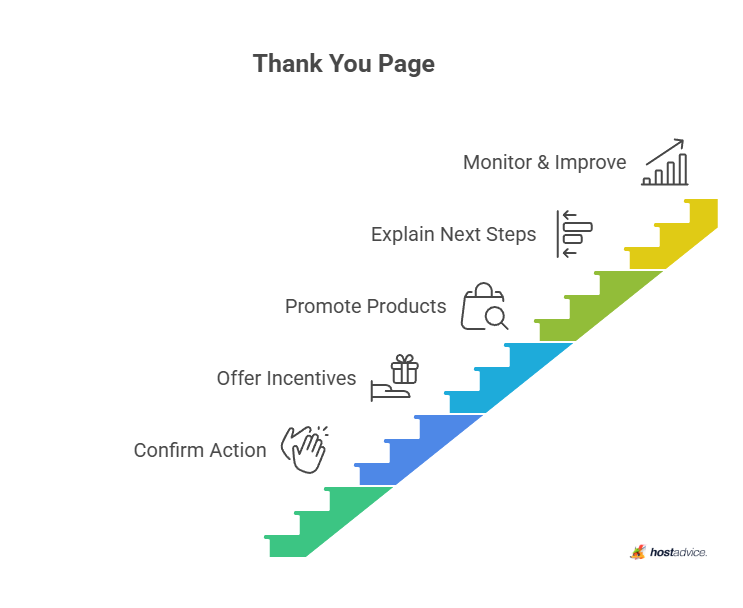 Thank You Page

Monitor & Improve

Explain Next Steps

Promote Products

Offer Incentives

Confirm Action

hostadvice.